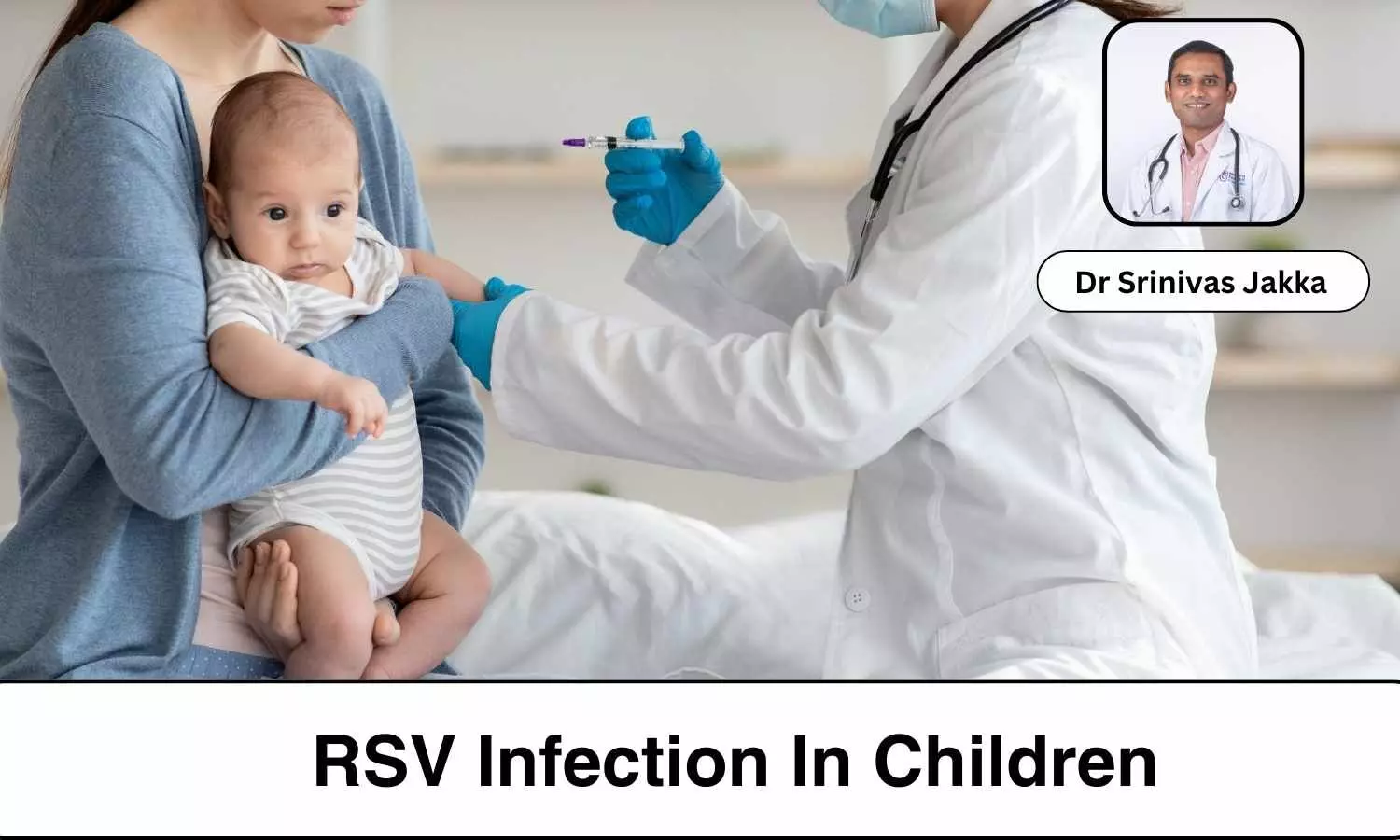 Dr Srinivas Jakka

RSV Infection In Children